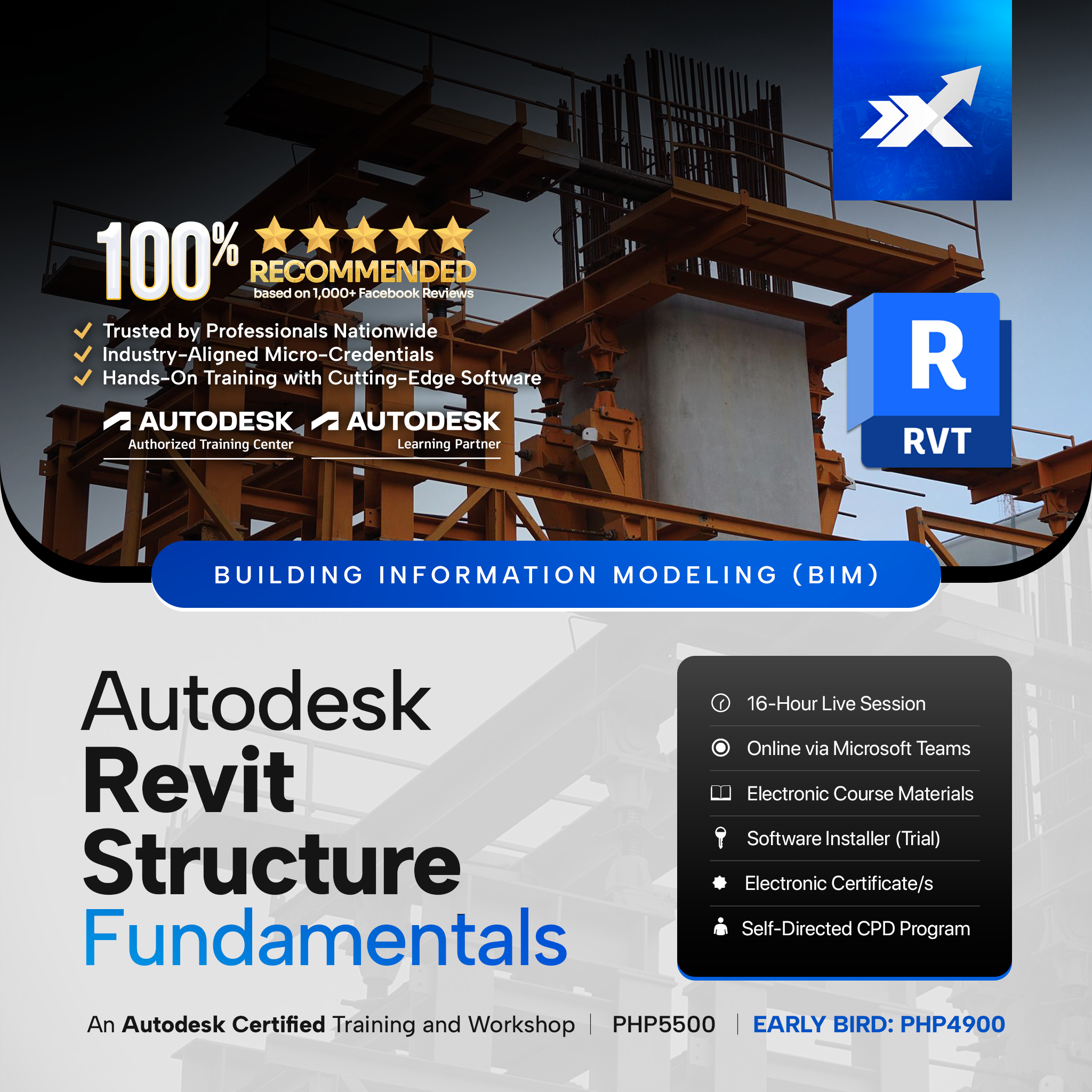 100% RECOMMENDED
based on 1,000+ Facebook Reviews

Trusted by Professionals Nationwide
Industry-Aligned Micro-Credentials
Hands-On Training with Cutting-Edge Software

AUTODESK Authorized Training Center
AUTODESK Learning Partner

R
RVT

BUILDING INFORMATION MODELING (BIM)

Autodesk
Revit
Structure
Fundamentals

16-Hour Live Session
Online via Microsoft Teams
Electronic Course Materials
Software Installer (Trial)
Electronic Certificate/s
Self-Directed CPD Program

An Autodesk Certified Training and Workshop | PHP5500 | EARLY BIRD: PHP4900